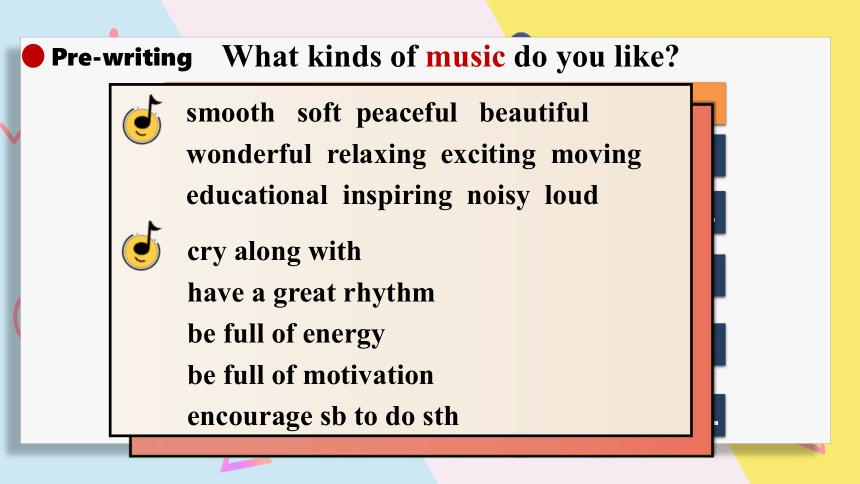 Pre-writing What kinds of music do you like?

smooth soft peaceful beautiful
wonderful relaxing exciting moving
educational inspiring noisy loud

cry along with
have a great rhythm
be full of energy
be full of motivation
encourage sb to do sth